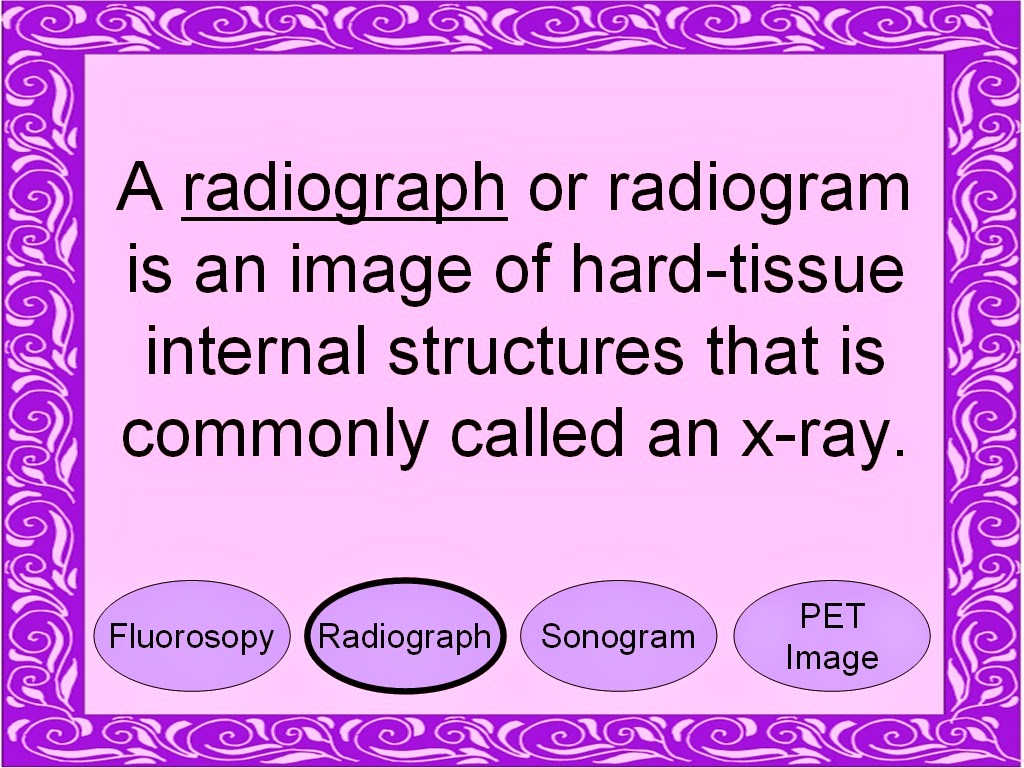 A radiograph or radiogram is an image of hard-tissue internal structures that is commonly called an x-ray.

Fluorosopy

Radiograph

Sonogram

PET Image